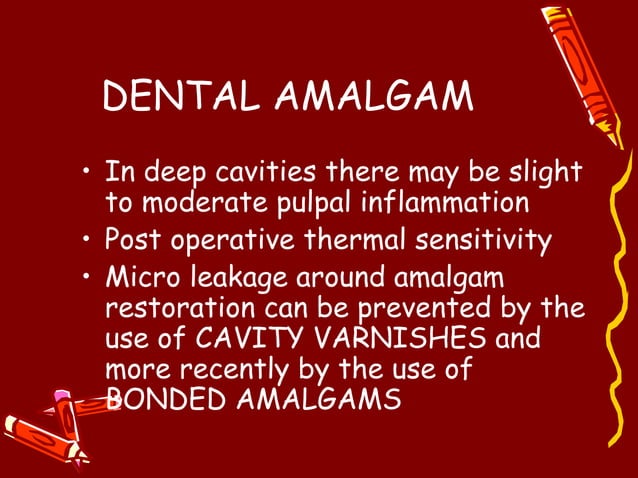 DENTAL AMALGAM

• In deep cavities there may be slight to moderate pulpal inflammation
• Post operative thermal sensitivity
• Micro leakage around amalgam restoration can be prevented by the use of CAVITY VARNISHES and more recently by the use of BONDED AMALGAMS